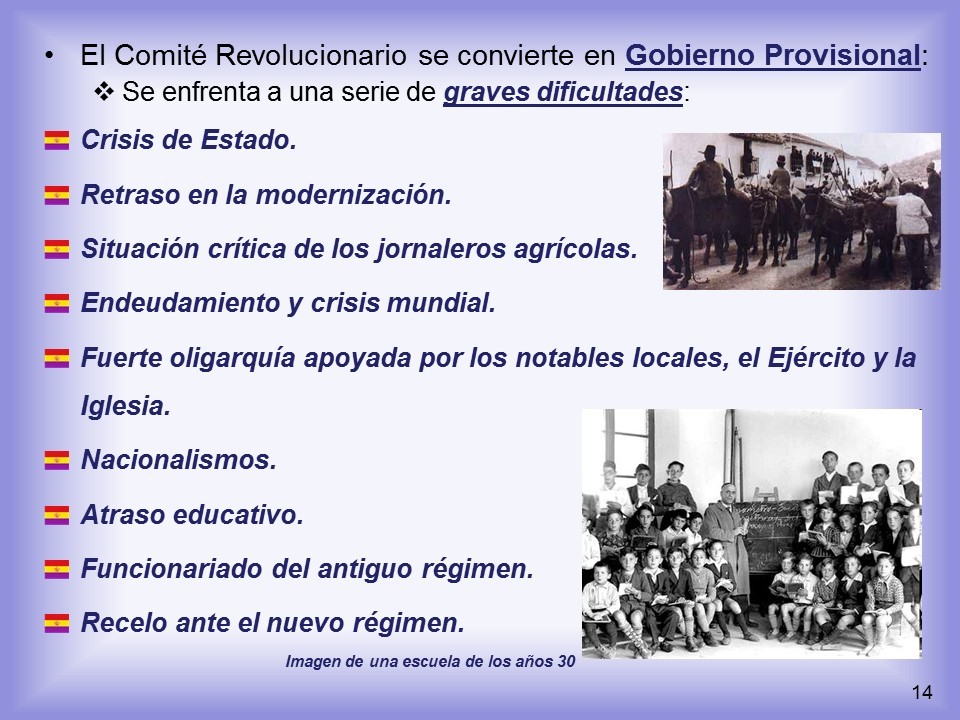 • El Comité Revolucionario se convierte en Gobierno Provisional:

❖ Se enfrenta a una serie de graves dificultades:

Crisis de Estado.

Retraso en la modernización.

Situación crítica de los jornaleros agrícolas.

Endeudamiento y crisis mundial.

Fuerte oligarquía apoyada por los notables locales, el Ejército y la Iglesia.

Nacionalismos.

Atraso educativo.

Funcionariado del antiguo régimen.

Recelo ante el nuevo régimen.

Imagen de una escuela de los años 30

14